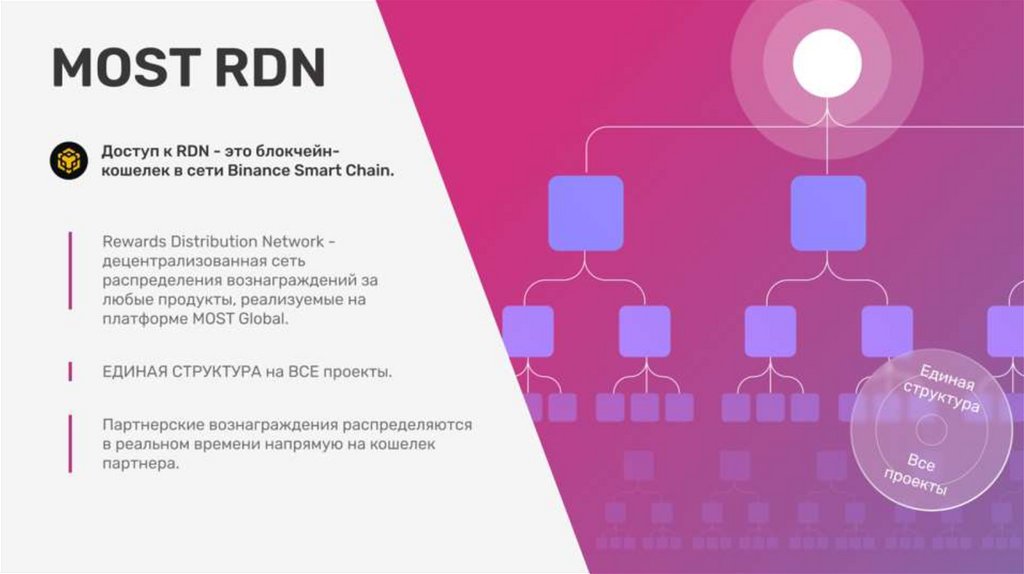 MOST RDN

Доступ к RDN - это блокчейн-кошелек в сети Binance Smart Chain.

Rewards Distribution Network - децентрализованная сеть распределения вознаграждений за любые продукты, реализуемые на платформе MOST Global.

ЕДИНАЯ СТРУКТУРА на ВСЕ проекты.

Партнерские вознаграждения распределяются в реальном времени напрямую на кошелек партнера.

Единая структура

Все проекты